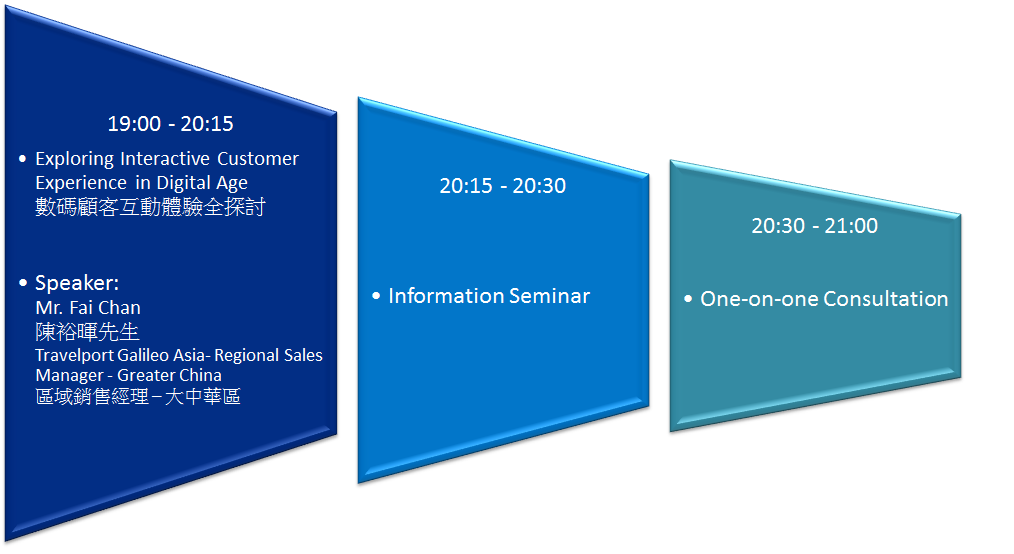 19:00 - 20:15

• Exploring Interactive Customer Experience in Digital Age
數碼顧客互動體驗全探討

• Speaker:
Mr. Fai Chan
陳裕暉先生
Travelport Galileo Asia- Regional Sales Manager - Greater China
區域銷售經理 – 大中華區

20:15 - 20:30

• Information Seminar

20:30 - 21:00

• One-on-one Consultation